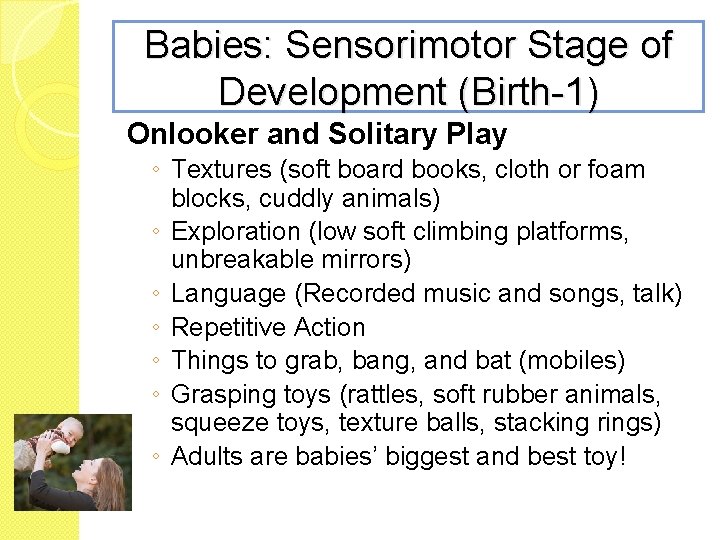 Babies: Sensorimotor Stage of Development (Birth-1)

Onlooker and Solitary Play

◦ Textures (soft board books, cloth or foam blocks, cuddly animals)
◦ Exploration (low soft climbing platforms, unbreakable mirrors)
◦ Language (Recorded music and songs, talk)
◦ Repetitive Action
◦ Things to grab, bang, and bat (mobiles)
◦ Grasping toys (rattles, soft rubber animals, squeeze toys, texture balls, stacking rings)
◦ Adults are babies' biggest and best toy!